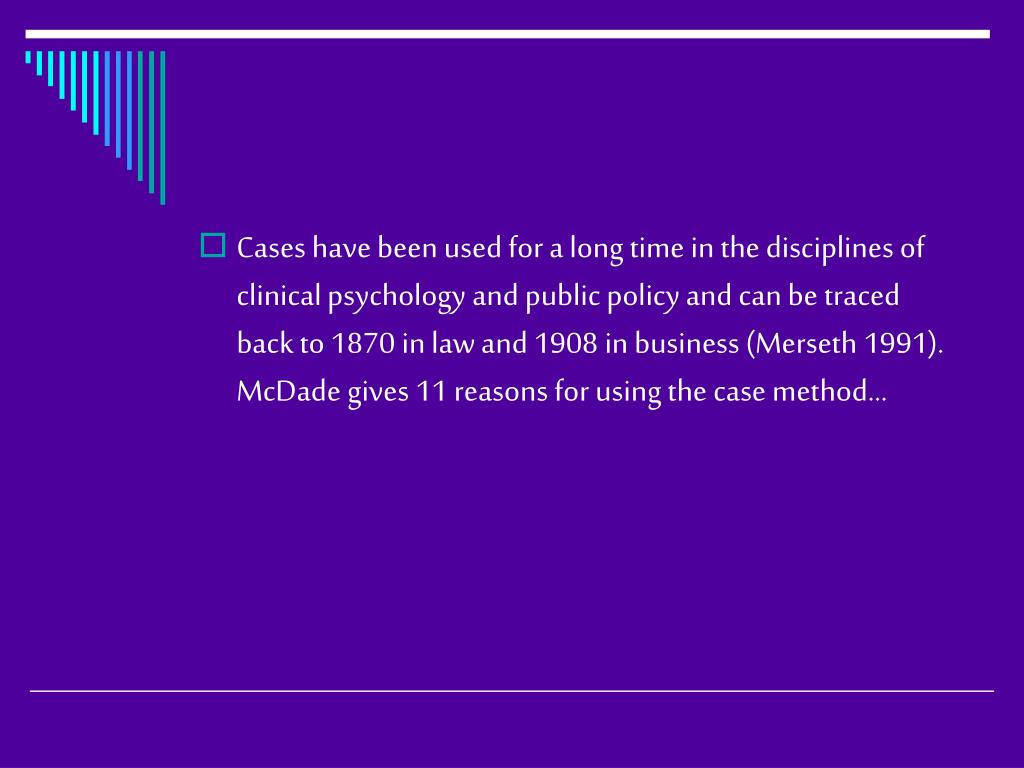 Cases have been used for a long time in the disciplines of clinical psychology and public policy and can be traced back to 1870 in law and 1908 in business (Merseth 1991). McDade gives 11 reasons for using the case method…